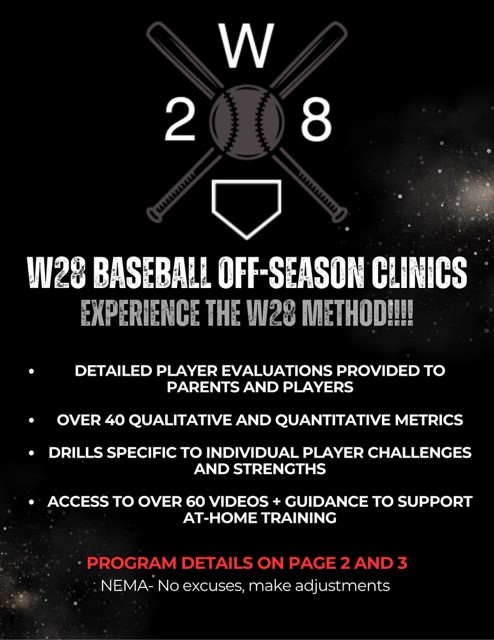 W
2 8

W28 BASEBALL OFF-SEASON CLINICS
EXPERIENCE THE W28 METHOD!!!!

• DETAILED PLAYER EVALUATIONS PROVIDED TO PARENTS AND PLAYERS

• OVER 40 QUALITATIVE AND QUANTITATIVE METRICS

• DRILLS SPECIFIC TO INDIVIDUAL PLAYER CHALLENGES AND STRENGTHS

• ACCESS TO OVER 60 VIDEOS + GUIDANCE TO SUPPORT AT-HOME TRAINING

PROGRAM DETAILS ON PAGE 2 AND 3
NEMA- No excuses, make adjustments